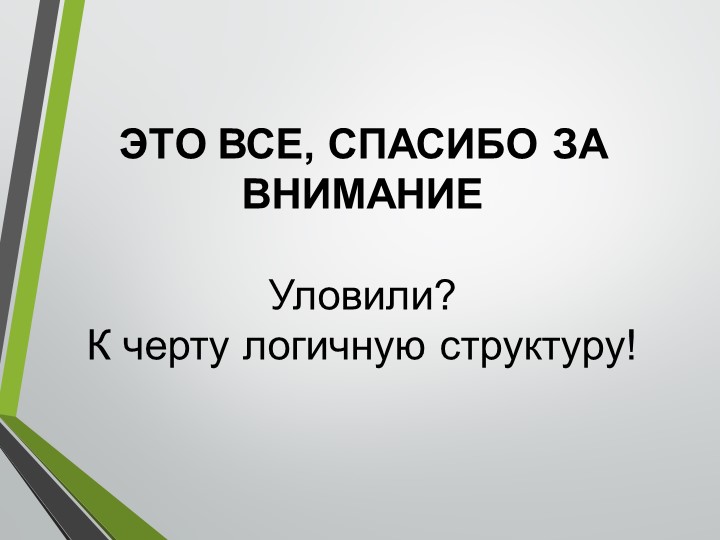 ЭТО ВСЕ, СПАСИБО ЗА ВНИМАНИЕ

Уловили?
К черту логичную структуру!